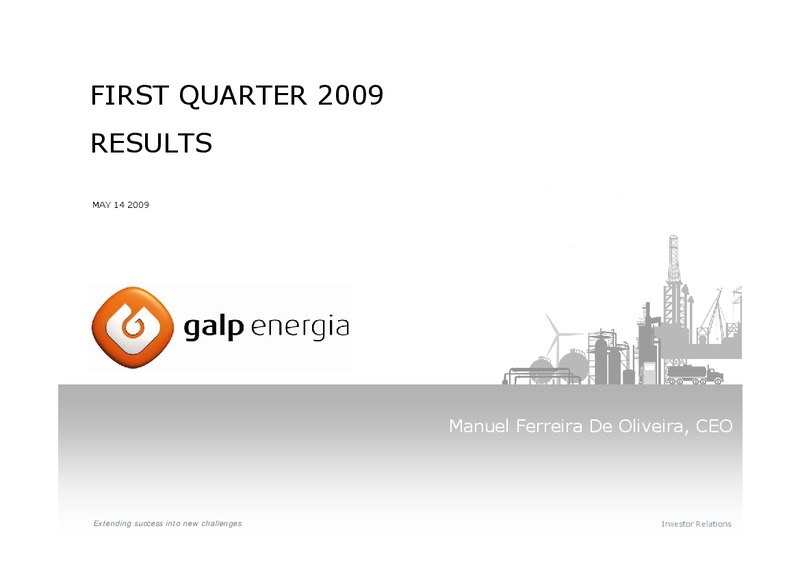 FIRST QUARTER 2009
RESULTS

MAY 14 2009

galp energia

Manuel Ferreira De Oliveira, CEO

Extending success into new challenges

Investor Relations